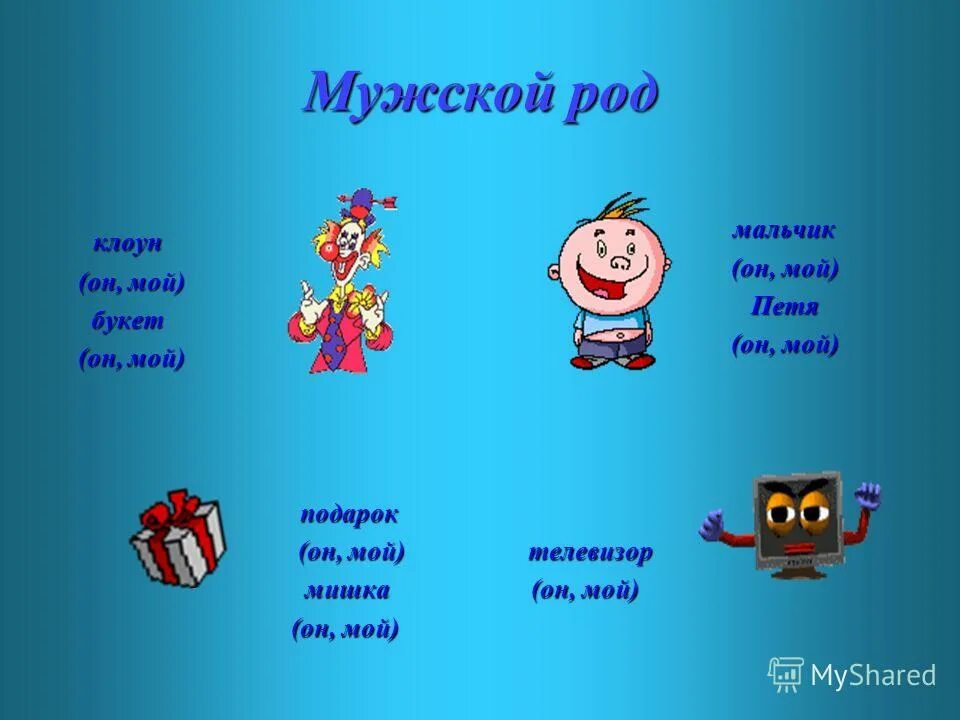 Мужской род

клоун
(он, мой)
букет
(он, мой)

мальчик
(он, мой)
Петя
(он, мой)

подарок
(он, мой)
мишка
(он, мой)

телевизор
(он, мой)

MyShared